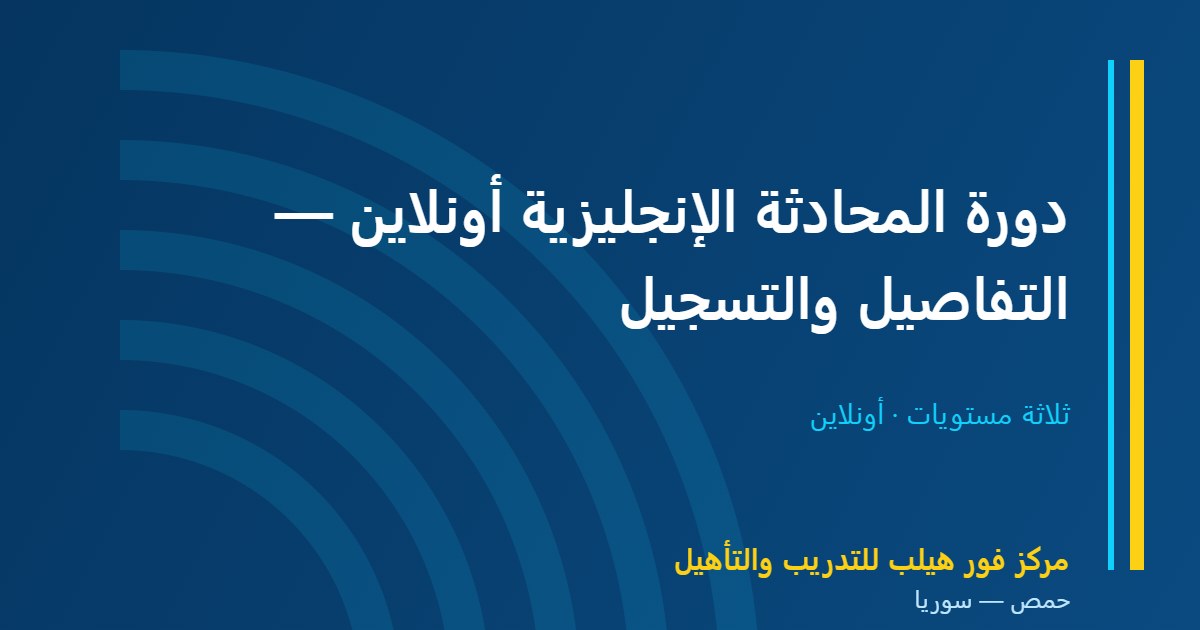 دورة المحادثة الإنجليزية أونلاين — التفاصيل والتسجيل

ثلاثة مستويات · أونلاين

مركز فور هيلب للتدريب والتأهيل

حمص — سوريا